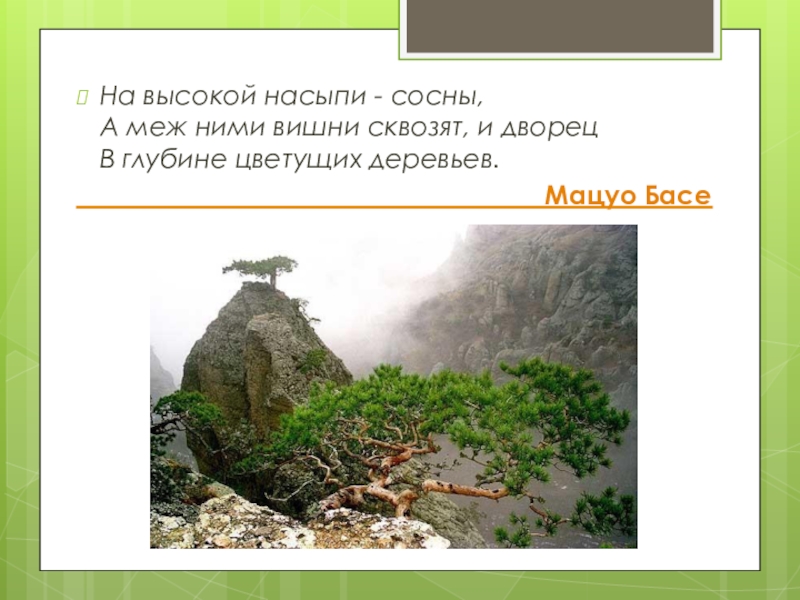 На высокой насыпи - сосны,
А меж ними вишни сквозят, и дворец
В глубине цветущих деревьев.

Мацуо Басе